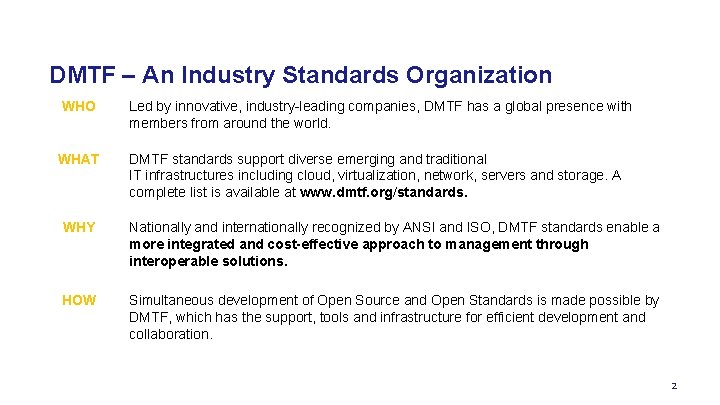 DMTF – An Industry Standards Organization

WHO

Led by innovative, industry-leading companies, DMTF has a global presence with members from around the world.

WHAT

DMTF standards support diverse emerging and traditional IT infrastructures including cloud, virtualization, network, servers and storage. A complete list is available at www.dmtf.org/standards.

WHY

Nationally and internationally recognized by ANSI and ISO, DMTF standards enable a more integrated and cost-effective approach to management through interoperable solutions.

HOW

Simultaneous development of Open Source and Open Standards is made possible by DMTF, which has the support, tools and infrastructure for efficient development and collaboration.

2